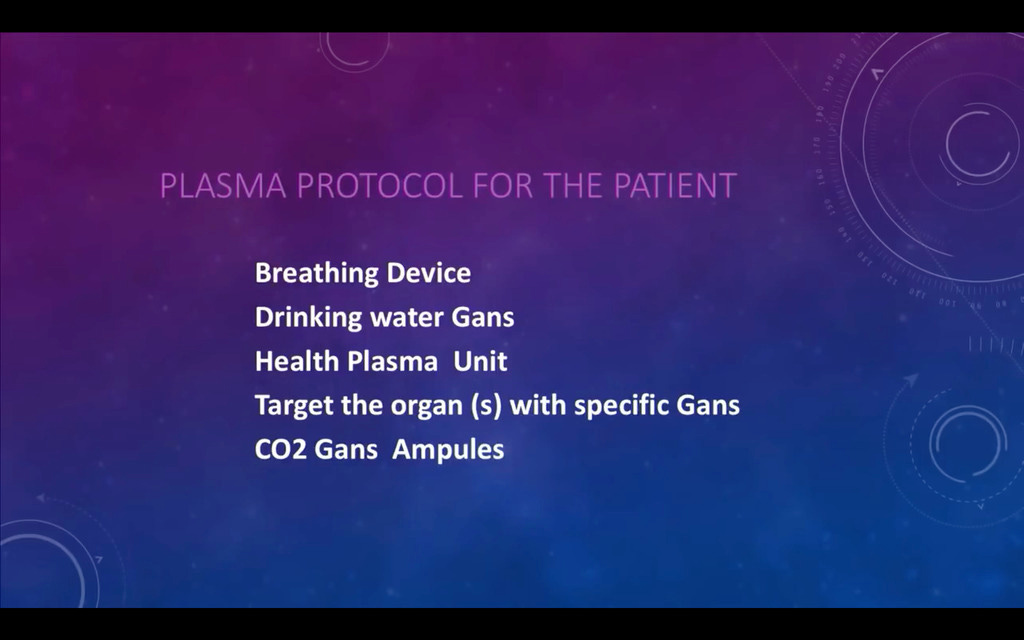 PLASMA PROTOCOL FOR THE PATIENT

Breathing Device
Drinking water Gans
Health Plasma Unit
Target the organ (s) with specific Gans
CO2 Gans Ampules